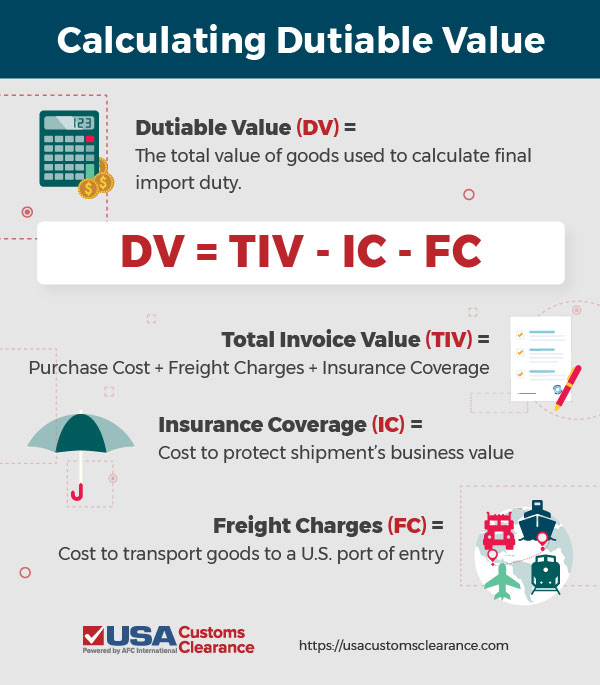 Calculating Dutiable Value

123

Dutiable Value (DV) =
The total value of goods used to calculate final import duty.

DV = TIV - IC - FC

Total Invoice Value (TIV) =
Purchase Cost + Freight Charges + Insurance Coverage

Insurance Coverage (IC) =
Cost to protect shipment's business value

Freight Charges (FC) =
Cost to transport goods to a U.S. port of entry

USA Customs Clearance
Powered by AFC International

https://usacustomsclearance.com